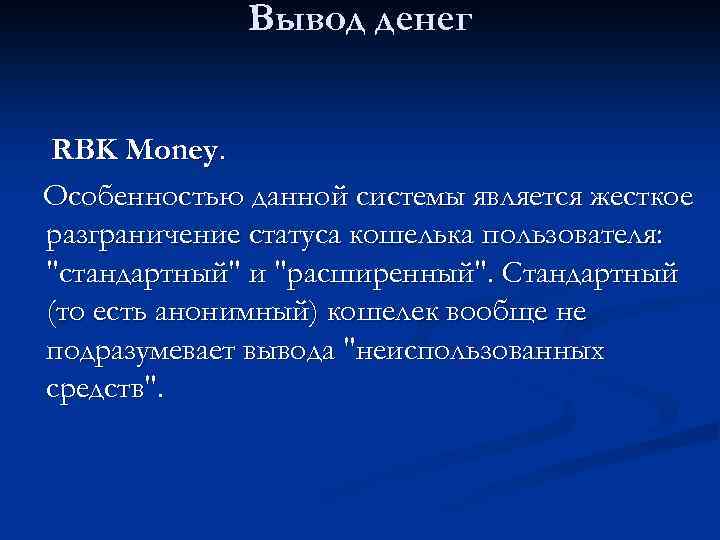 Вывод денег

RBK Money.

Особенностью данной системы является жесткое разграничение статуса кошелька пользователя: "стандартный" и "расширенный". Стандартный (то есть анонимный) кошелек вообще не подразумевает вывода "неиспользованных средств".